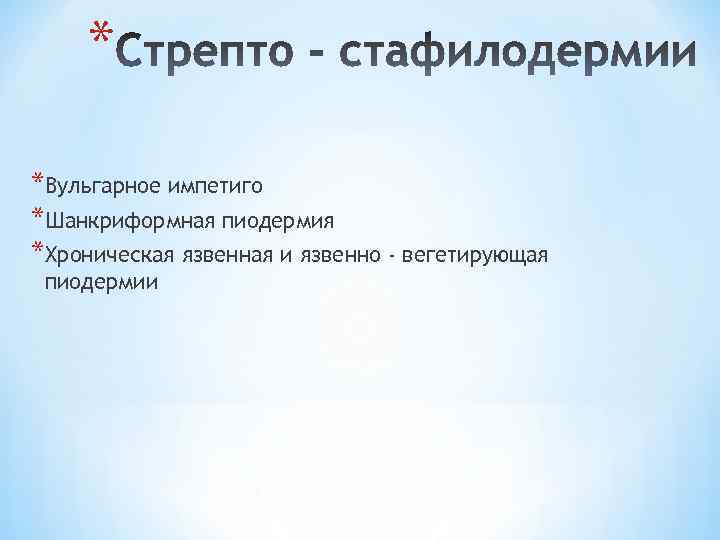 *Стрепто - стафилодермии

*Вульгарное импетиго
*Шанкриформная пиодермия
*Хроническая язвенная и язвенно - вегетирующая пиодермии